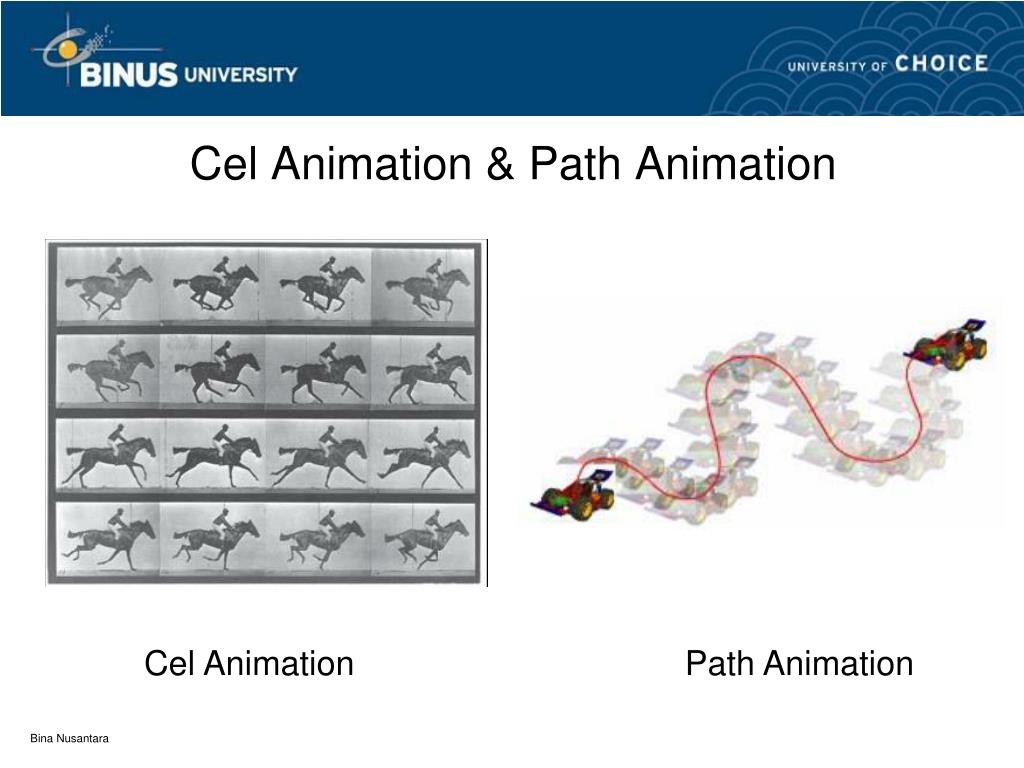 BINUS UNIVERSITY

UNIVERSITY OF CHOICE

Cel Animation & Path Animation

Cel Animation

Path Animation

Bina Nusantara